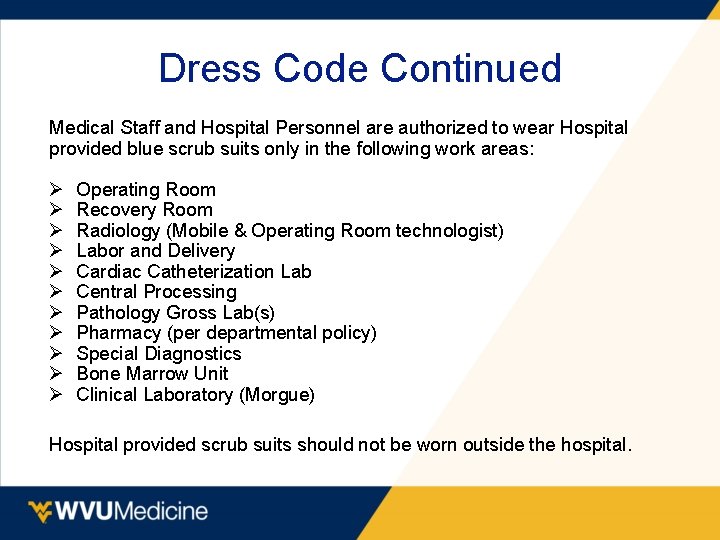 Dress Code Continued

Medical Staff and Hospital Personnel are authorized to wear Hospital provided blue scrub suits only in the following work areas:

➢ Operating Room
➢ Recovery Room
➢ Radiology (Mobile & Operating Room technologist)
➢ Labor and Delivery
➢ Cardiac Catheterization Lab
➢ Central Processing
➢ Pathology Gross Lab(s)
➢ Pharmacy (per departmental policy)
➢ Special Diagnostics
➢ Bone Marrow Unit
➢ Clinical Laboratory (Morgue)

Hospital provided scrub suits should not be worn outside the hospital.

WVUMedicine